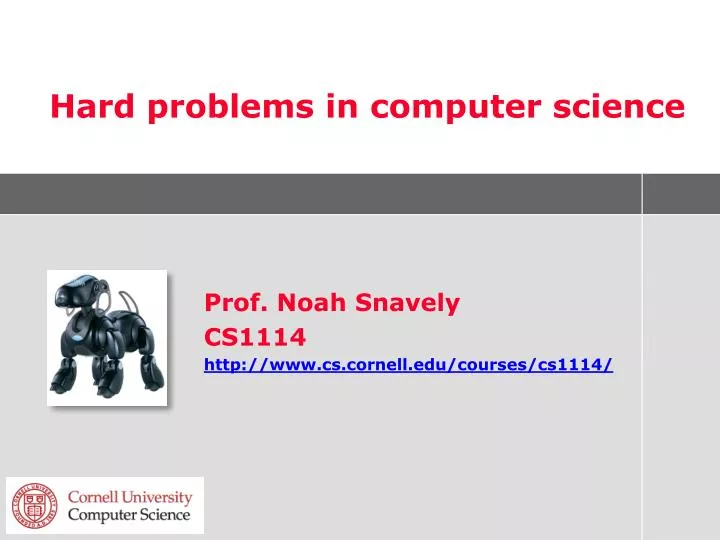 Hard problems in computer science

Prof. Noah Snavely
CS1114
http://www.cs.cornell.edu/courses/cs1114/

Cornell University
Computer Science